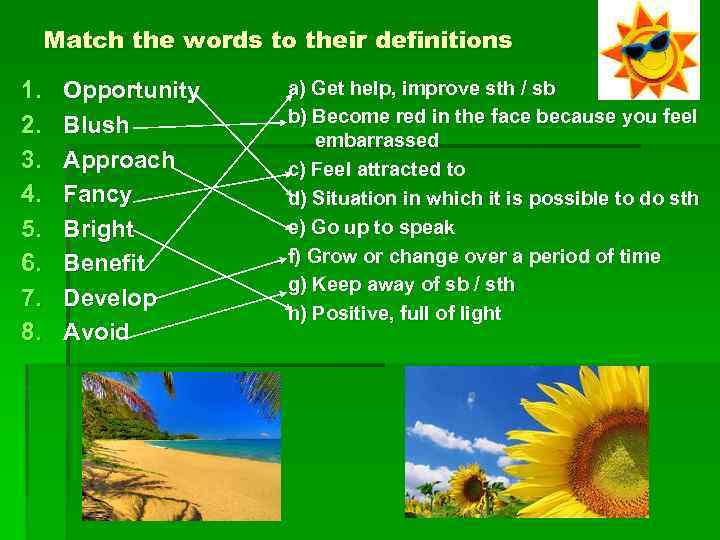 Match the words to their definitions

1. Opportunity
2. Blush
3. Approach
4. Fancy
5. Bright
6. Benefit
7. Develop
8. Avoid

a) Get help, improve sth / sb
b) Become red in the face because you feel embarrassed
c) Feel attracted to
d) Situation in which it is possible to do sth
e) Go up to speak
f) Grow or change over a period of time
g) Keep away of sb / sth
h) Positive, full of light